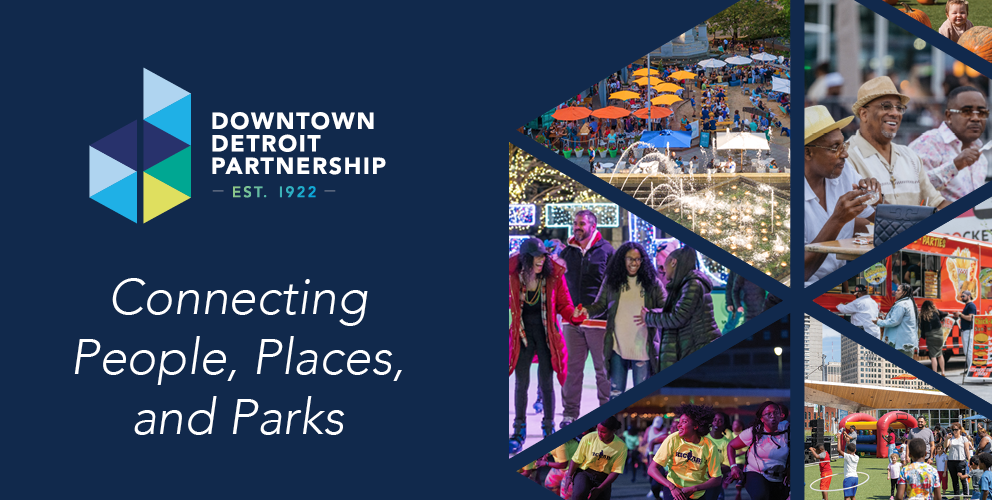 DOWNTOWN DETROIT PARTNERSHIP
— EST. 1922 —

Connecting People, Places, and Parks